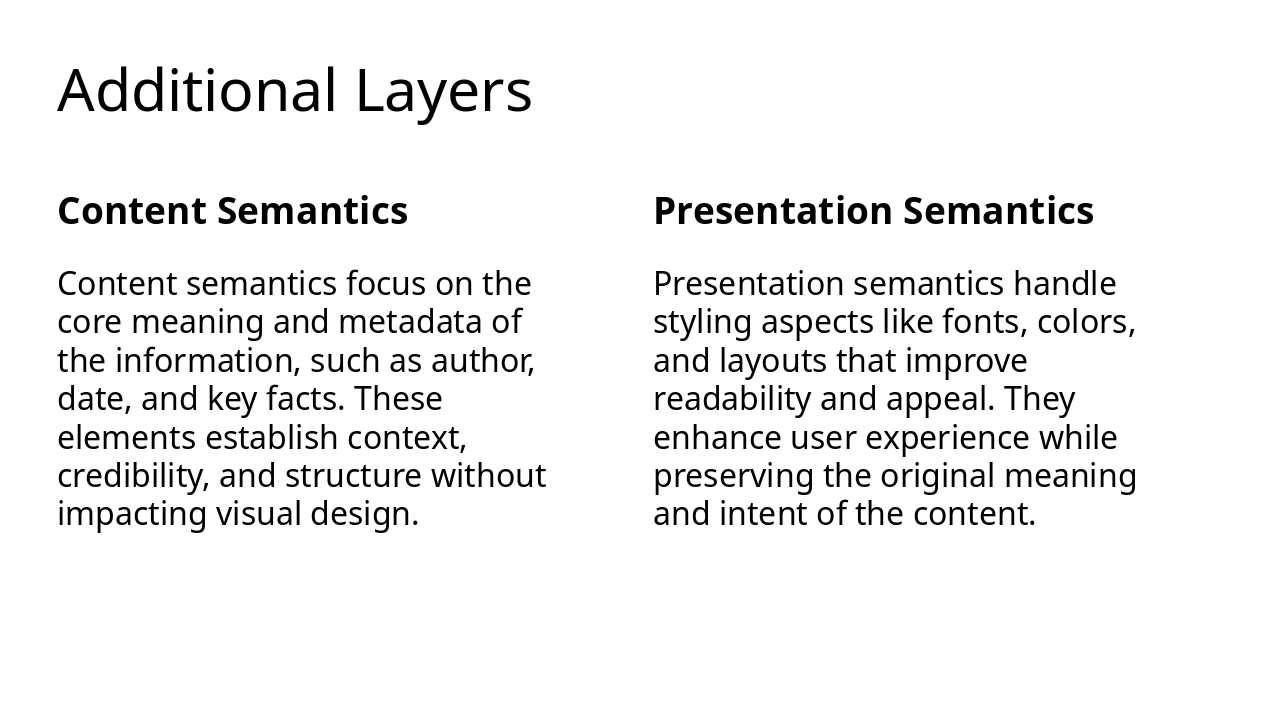 Additional Layers

Content Semantics

Content semantics focus on the core meaning and metadata of the information, such as author, date, and key facts. These elements establish context, credibility, and structure without impacting visual design.

Presentation Semantics

Presentation semantics handle styling aspects like fonts, colors, and layouts that improve readability and appeal. They enhance user experience while preserving the original meaning and intent of the content.